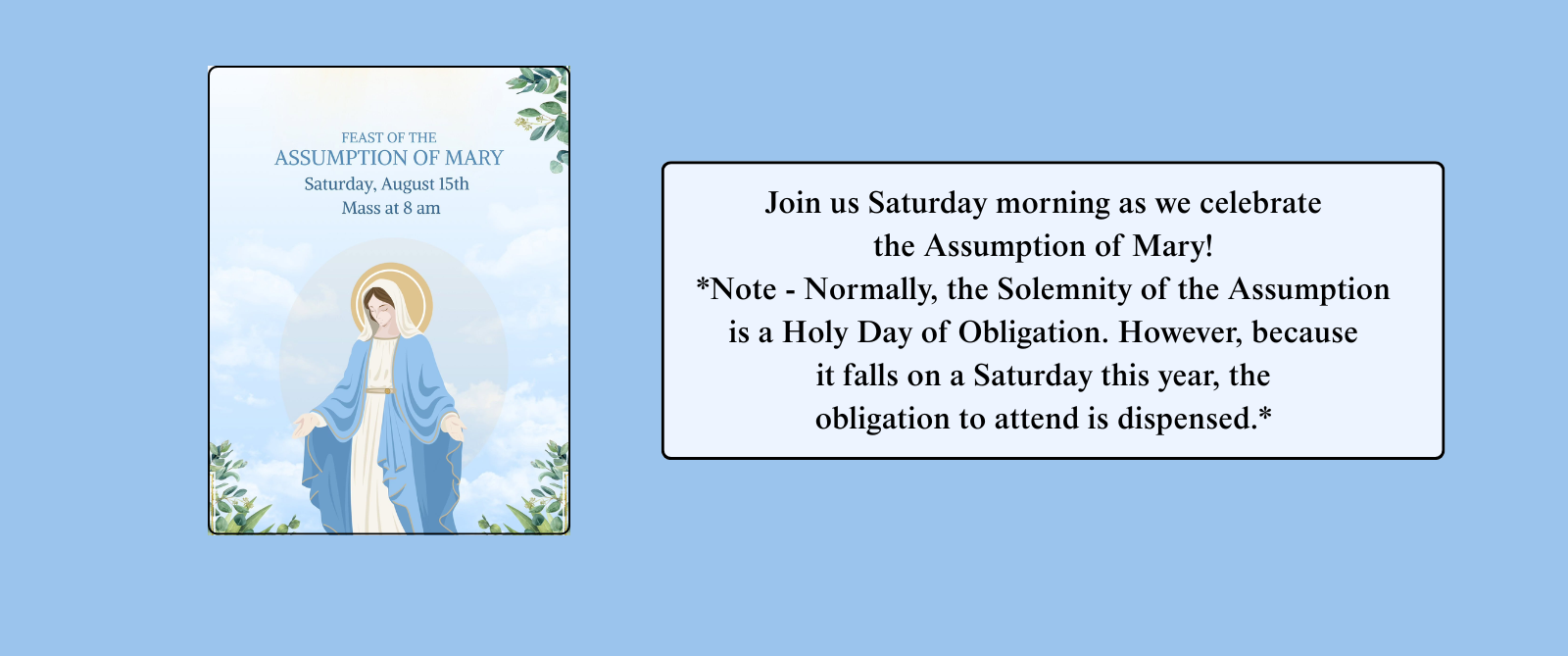 FEAST OF THE
ASSUMPTION OF MARY
Saturday, August 15th
Mass at 8 am

Join us Saturday morning as we celebrate the Assumption of Mary!
*Note - Normally, the Solemnity of the Assumption is a Holy Day of Obligation. However, because it falls on a Saturday this year, the obligation to attend is dispensed.*